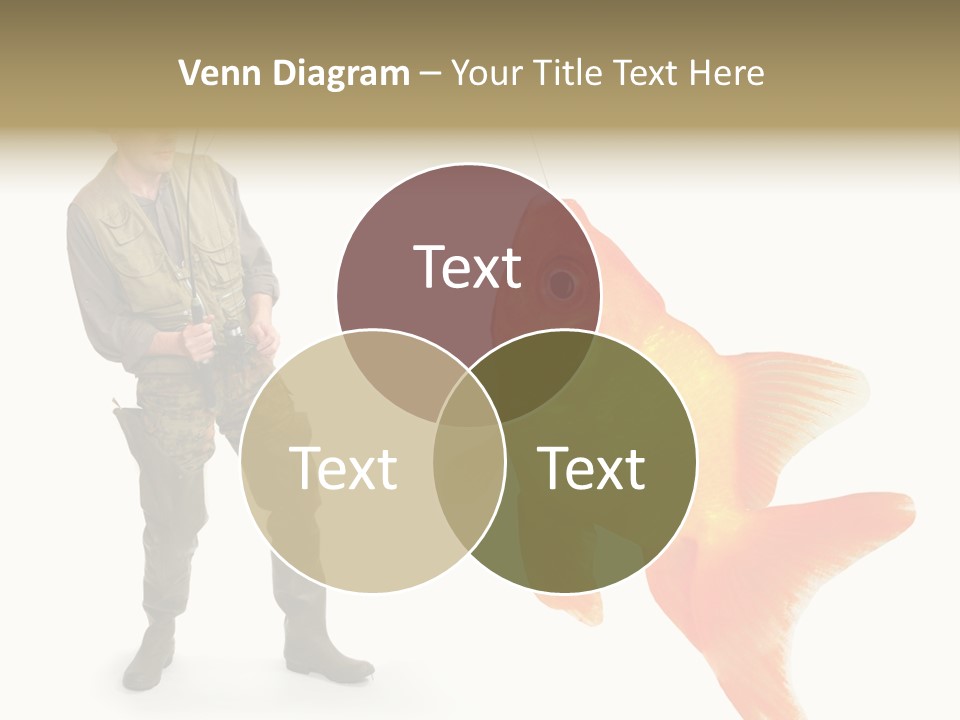 Venn Diagram – Your Title Text Here

Text

Text

Text